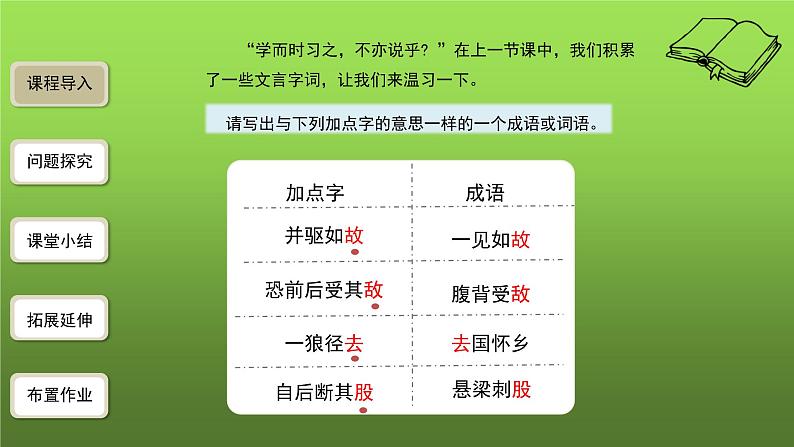 课程导入

问题探究

课堂小结

拓展延伸

布置作业

“学而时习之，不亦说乎？”在上一节课中，我们积累了一些文言字词，让我们来温习一下。

请写出与下列加点字的意思一样的一个成语或词语。

| 加点字 | 成语 |
|---|---|
| 并驱如故 | 一见如故 |
| 恐前后受其敌 | 腹背受敌 |
| 一狼径去 | 去国怀乡 |
| 自后断其股 | 悬梁刺股 |